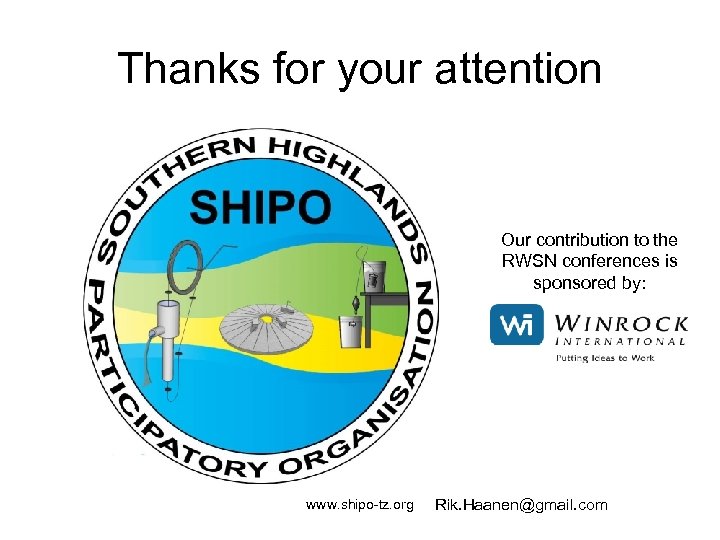 Thanks for your attention

SOUTHERN HIGHLANDS
PARTICIPATORY ORGANISATION
SHIPO

Our contribution to the RWSN conferences is sponsored by:

Wi WINROCK INTERNATIONAL
Putting Ideas to Work

www.shipo-tz.org Rik.Haanen@gmail.com